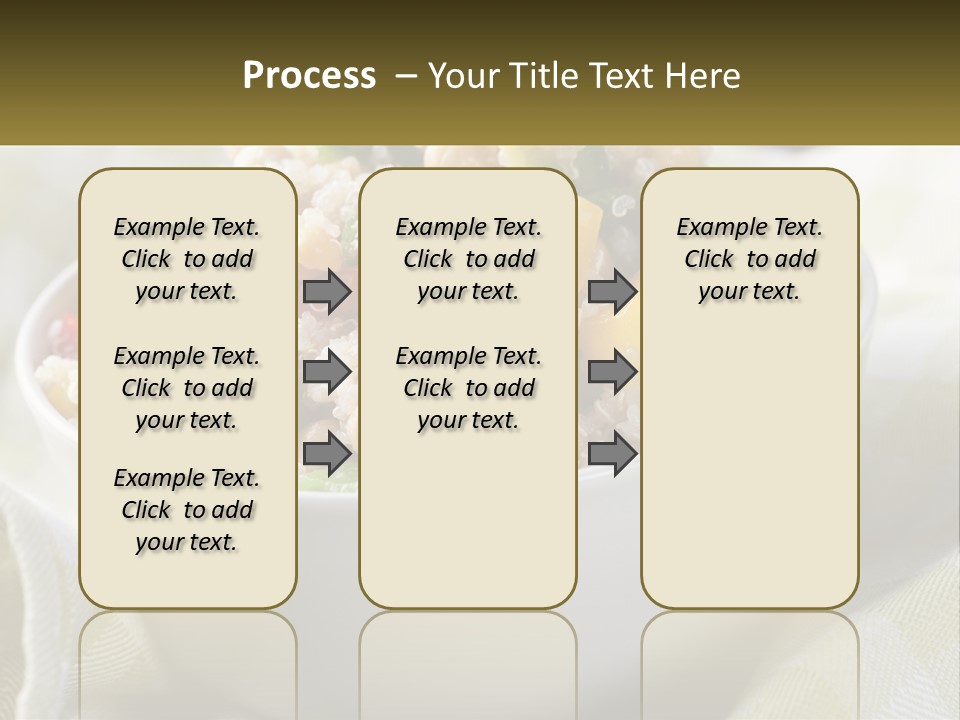 Process – Your Title Text Here

Example Text. Click to add your text.

Example Text. Click to add your text.

Example Text. Click to add your text.

Example Text. Click to add your text.

Example Text. Click to add your text.

Example Text. Click to add your text.